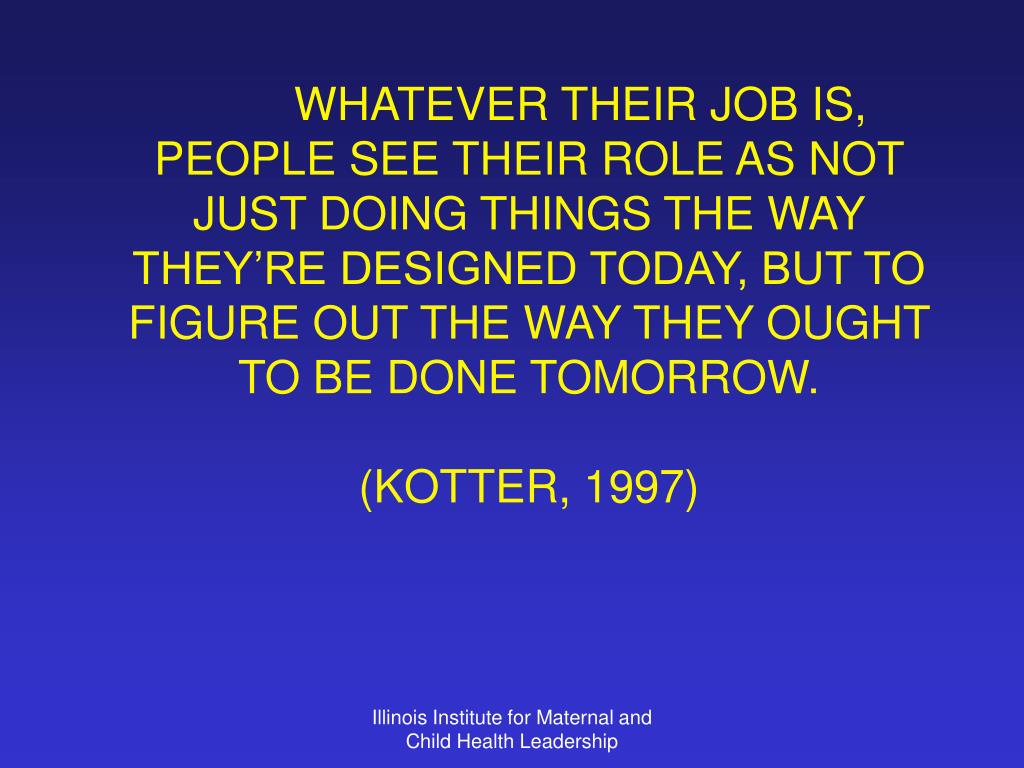 WHATEVER THEIR JOB IS, PEOPLE SEE THEIR ROLE AS NOT JUST DOING THINGS THE WAY THEY'RE DESIGNED TODAY, BUT TO FIGURE OUT THE WAY THEY OUGHT TO BE DONE TOMORROW.

(KOTTER, 1997)

Illinois Institute for Maternal and Child Health Leadership